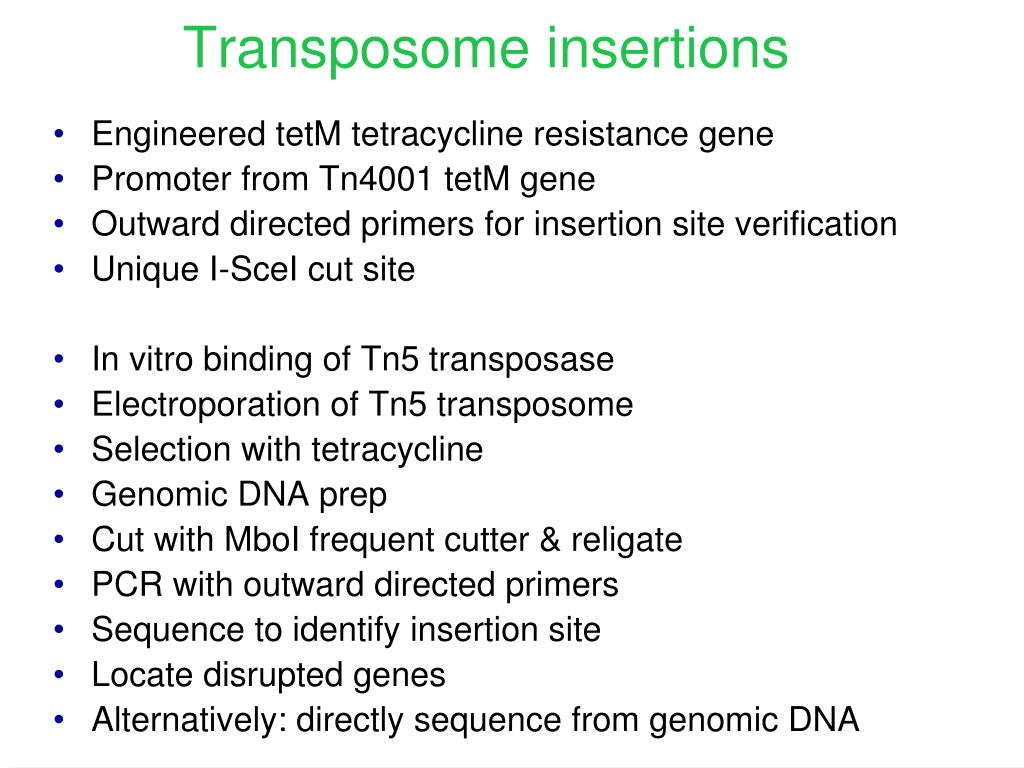 Transposome insertions

• Engineered tetM tetracycline resistance gene
• Promoter from Tn4001 tetM gene
• Outward directed primers for insertion site verification
• Unique I-SceI cut site

• In vitro binding of Tn5 transposase
• Electroporation of Tn5 transposome
• Selection with tetracycline
• Genomic DNA prep
• Cut with MboI frequent cutter & religate
• PCR with outward directed primers
• Sequence to identify insertion site
• Locate disrupted genes
• Alternatively: directly sequence from genomic DNA